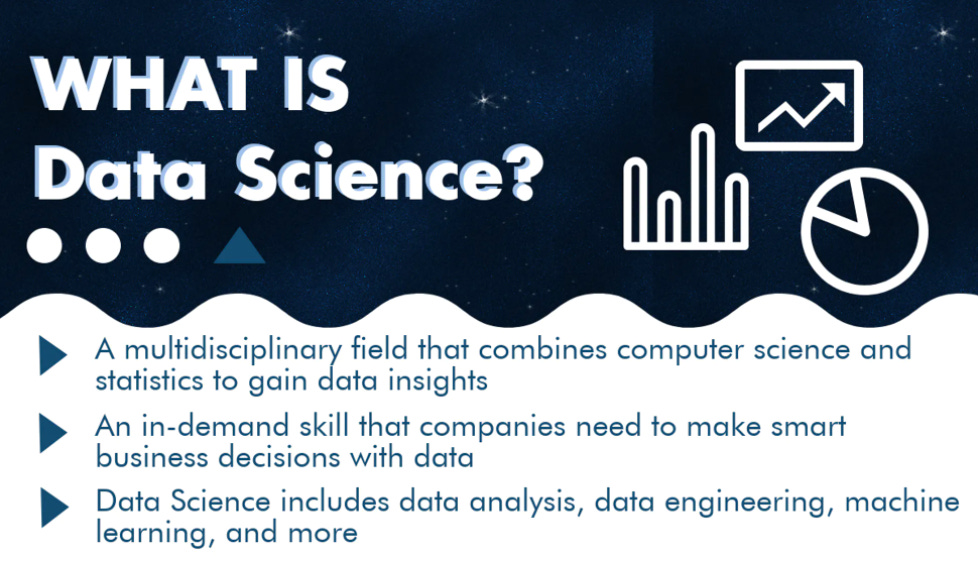 WHAT IS
Data Science?

A multidisciplinary field that combines computer science and statistics to gain data insights

An in-demand skill that companies need to make smart business decisions with data

Data Science includes data analysis, data engineering, machine learning, and more